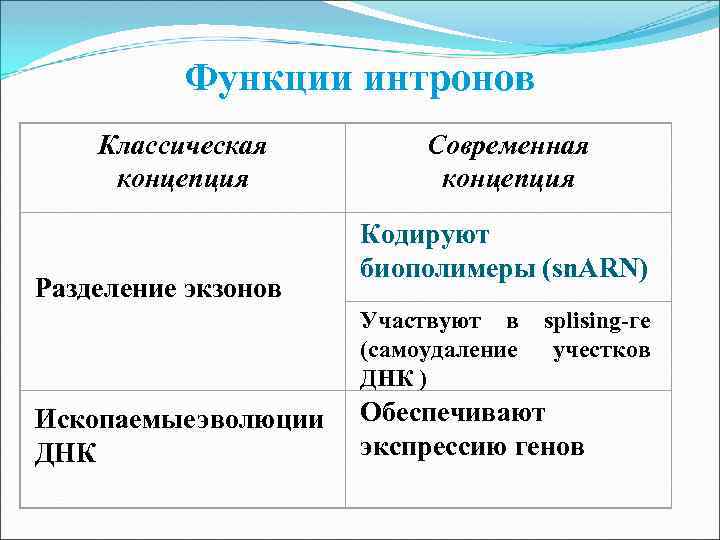 Функции интронов

| Классическая концепция | Современная концепция |
|---|---|
| Разделение экзонов | Кодируют биополимеры (snARN) |
| | Участвуют в splising-ге (самоудаление учестков ДНК ) |
| Ископаемыеэволюции ДНК | Обеспечивают экспрессию генов |